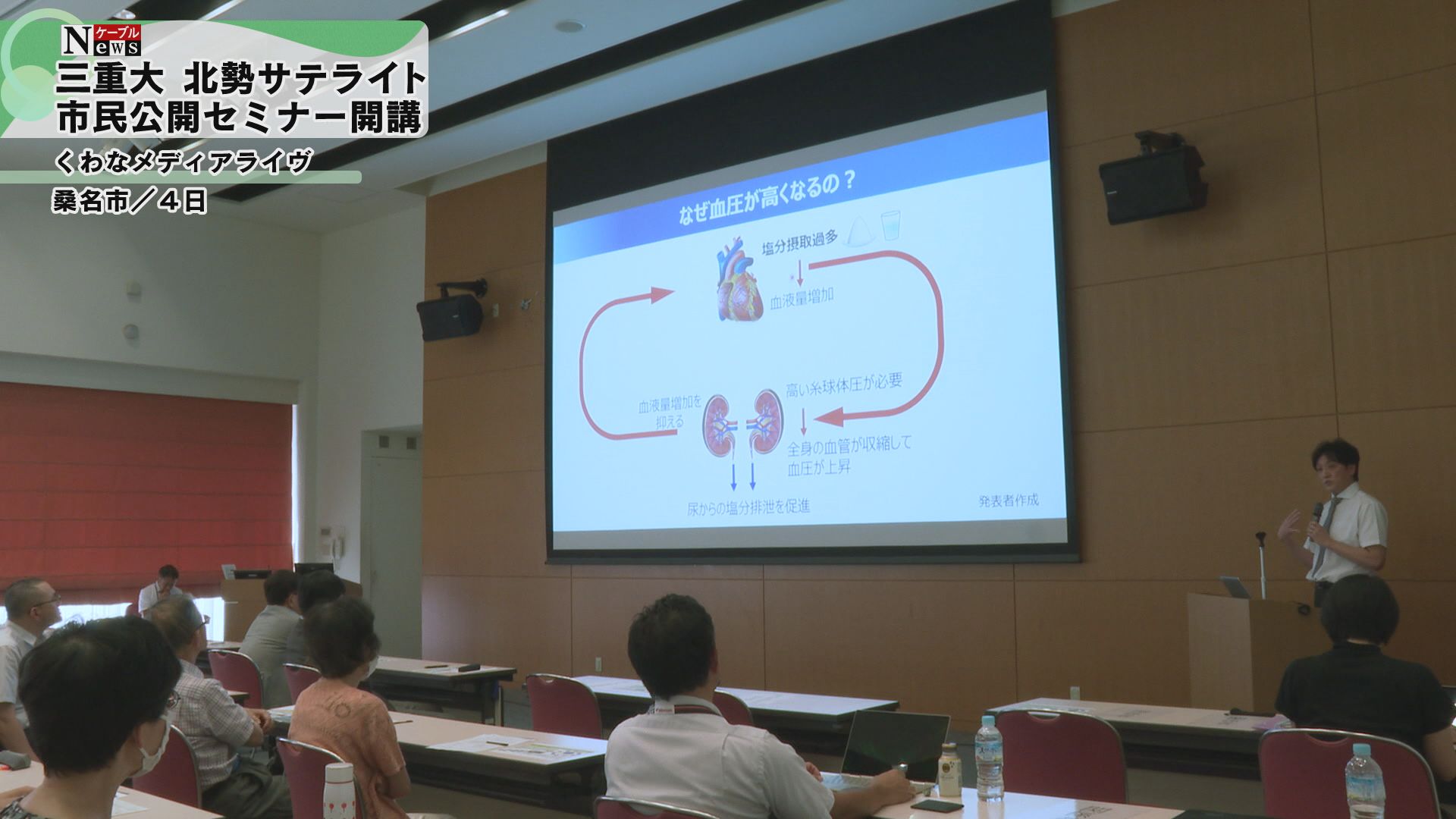 ケーブル News
三重大 北勢サテライト
市民公開セミナー開講
くわなメディアライヴ
桑名市／４日

なぜ血圧が高くなるの？

塩分摂取過多
血液量増加
高い糸球体圧が必要
全身の血管が収縮して血圧が上昇
血液量増加を抑える
尿からの塩分排泄を促進
発表者作成